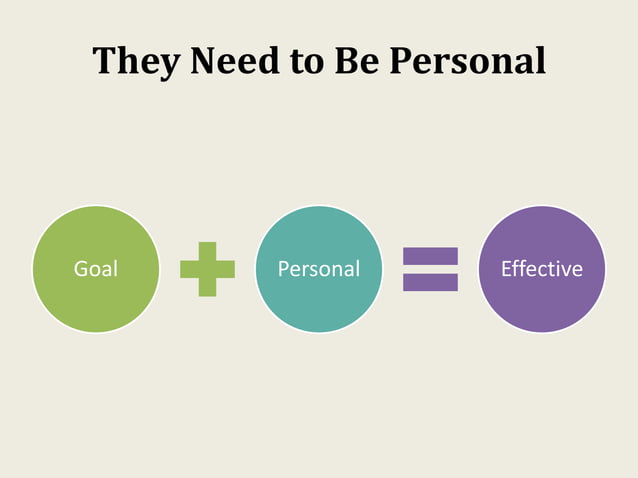 They Need to Be Personal

Goal + Personal = Effective